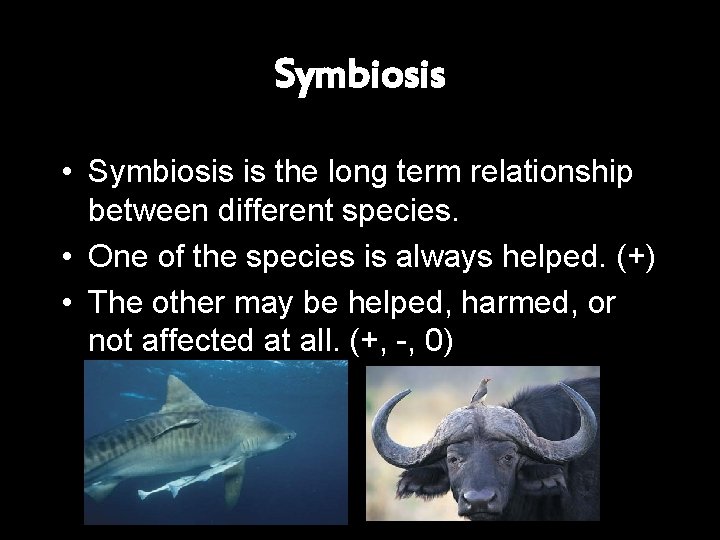 Symbiosis

• Symbiosis is the long term relationship between different species.
• One of the species is always helped. (+)
• The other may be helped, harmed, or not affected at all. (+, -, 0)